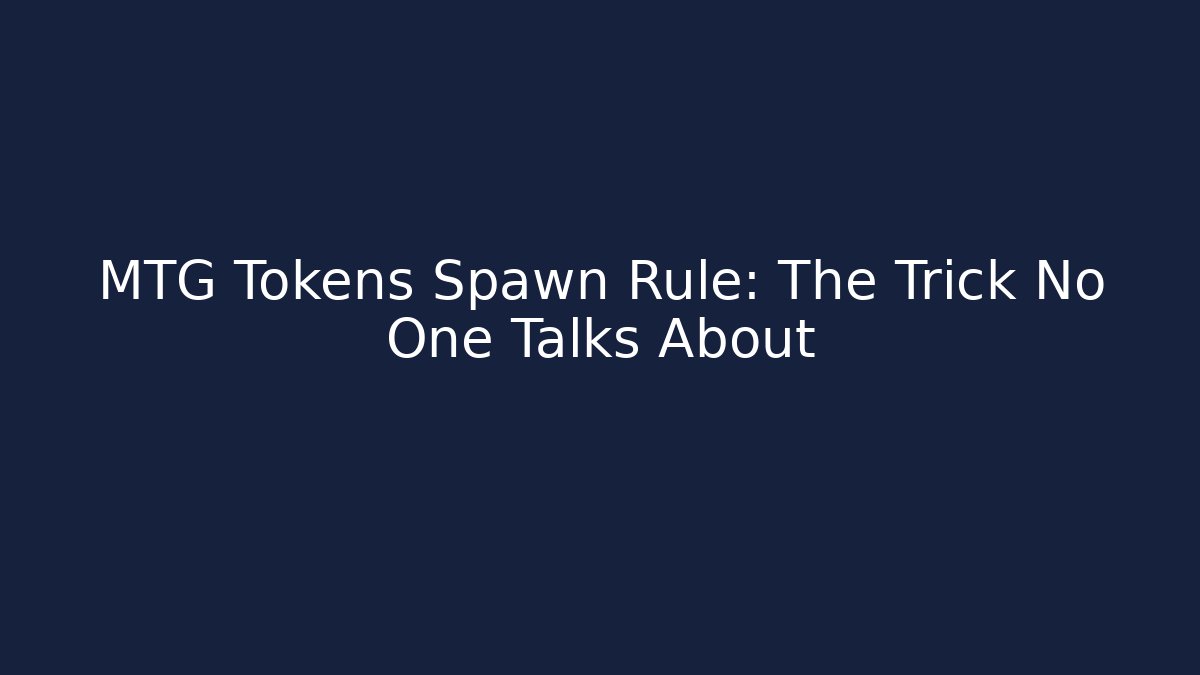 MTG Tokens Spawn Rule: The Trick No One Talks About